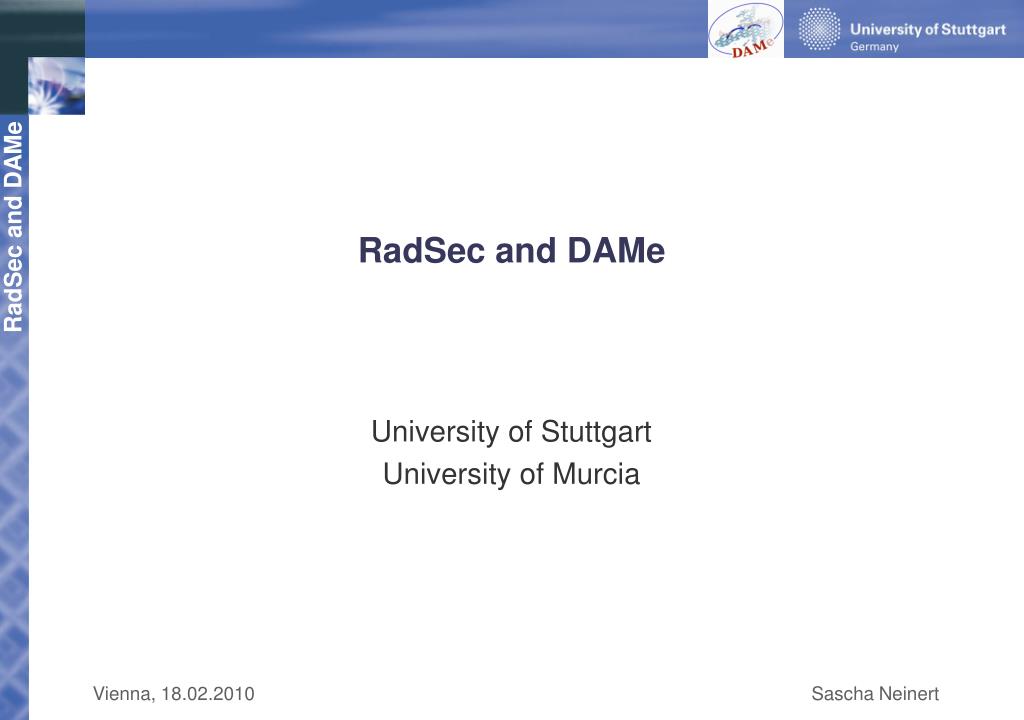 DAMe

University of Stuttgart
Germany

RadSec and DAMe

RadSec and DAMe

University of Stuttgart
University of Murcia

Vienna, 18.02.2010

Sascha Neinert